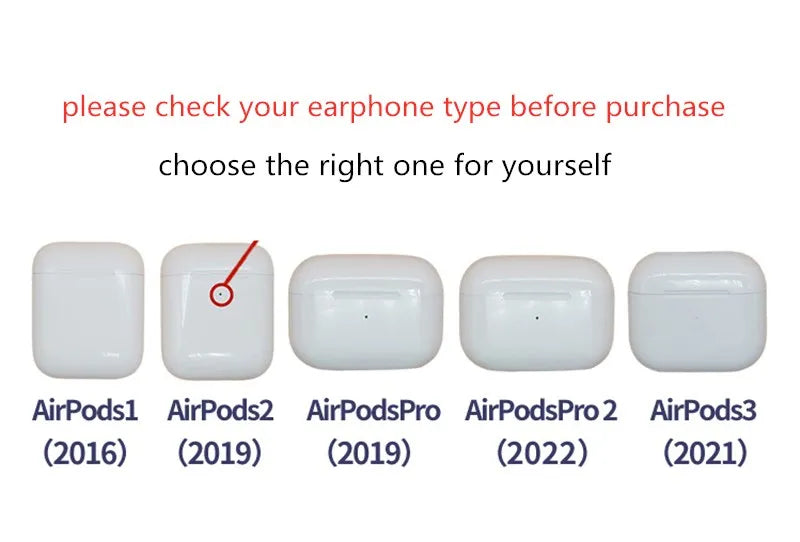 please check your earphone type before purchase

choose the right one for yourself

AirPods1 (2016)

AirPods2 (2019)

AirPodsPro (2019)

AirPodsPro 2 (2022)

AirPods3 (2021)